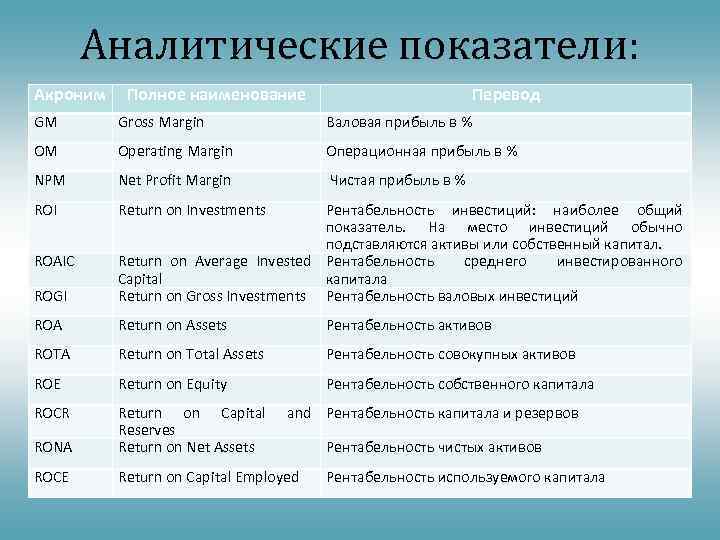 Аналитические показатели:

| Акроним | Полное наименование | Перевод |
|---|---|---|
| GM | Gross Margin | Валовая прибыль в % |
| OM | Operating Margin | Операционная прибыль в % |
| NPM | Net Profit Margin | Чистая прибыль в % |
| ROI | Return on Investments | Рентабельность инвестиций: наиболее общий показатель. На место инвестиций обычно подставляются активы или собственный капитал. |
| ROAIC | Return on Average Invested Capital | Рентабельность среднего инвестированного капитала |
| ROGI | Return on Gross Investments | Рентабельность валовых инвестиций |
| ROA | Return on Assets | Рентабельность активов |
| ROTA | Return on Total Assets | Рентабельность совокупных активов |
| ROE | Return on Equity | Рентабельность собственного капитала |
| ROCR | Return on Capital and Reserves | Рентабельность капитала и резервов |
| RONA | Return on Net Assets | Рентабельность чистых активов |
| ROCE | Return on Capital Employed | Рентабельность используемого капитала |